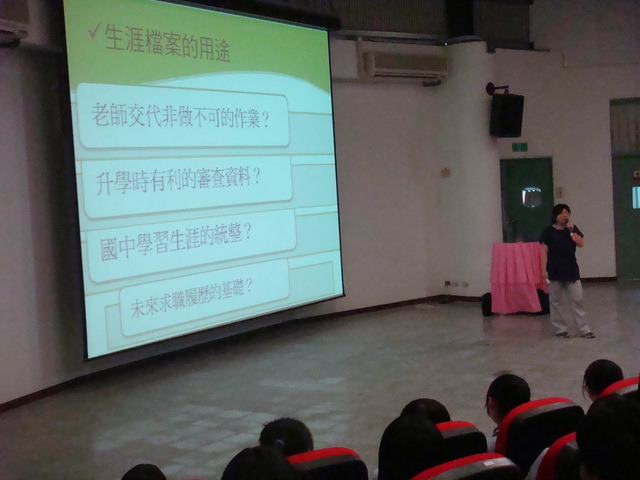 ✓生涯檔案的用途

老師交代非做不可的作業?

升學時有利的審查資料?

國中學習生涯的統整?

未來求職履歷的基礎?